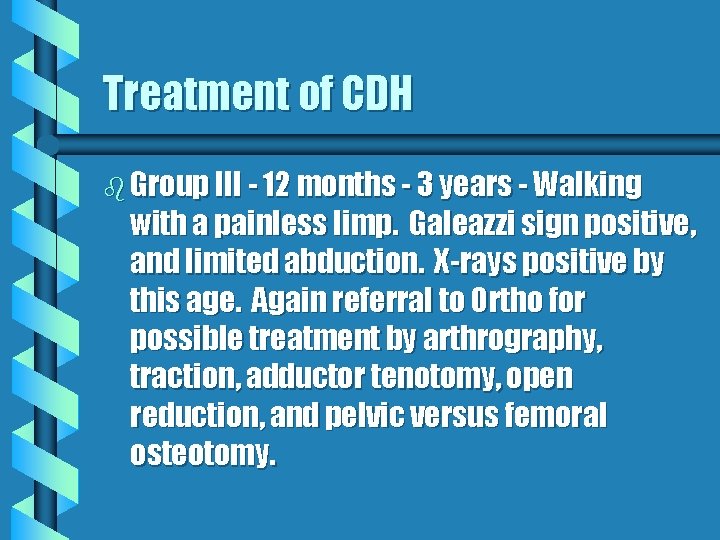 Treatment of CDH

Group III - 12 months - 3 years - Walking with a painless limp. Galeazzi sign positive, and limited abduction. X-rays positive by this age. Again referral to Ortho for possible treatment by arthrography, traction, adductor tenotomy, open reduction, and pelvic versus femoral osteotomy.